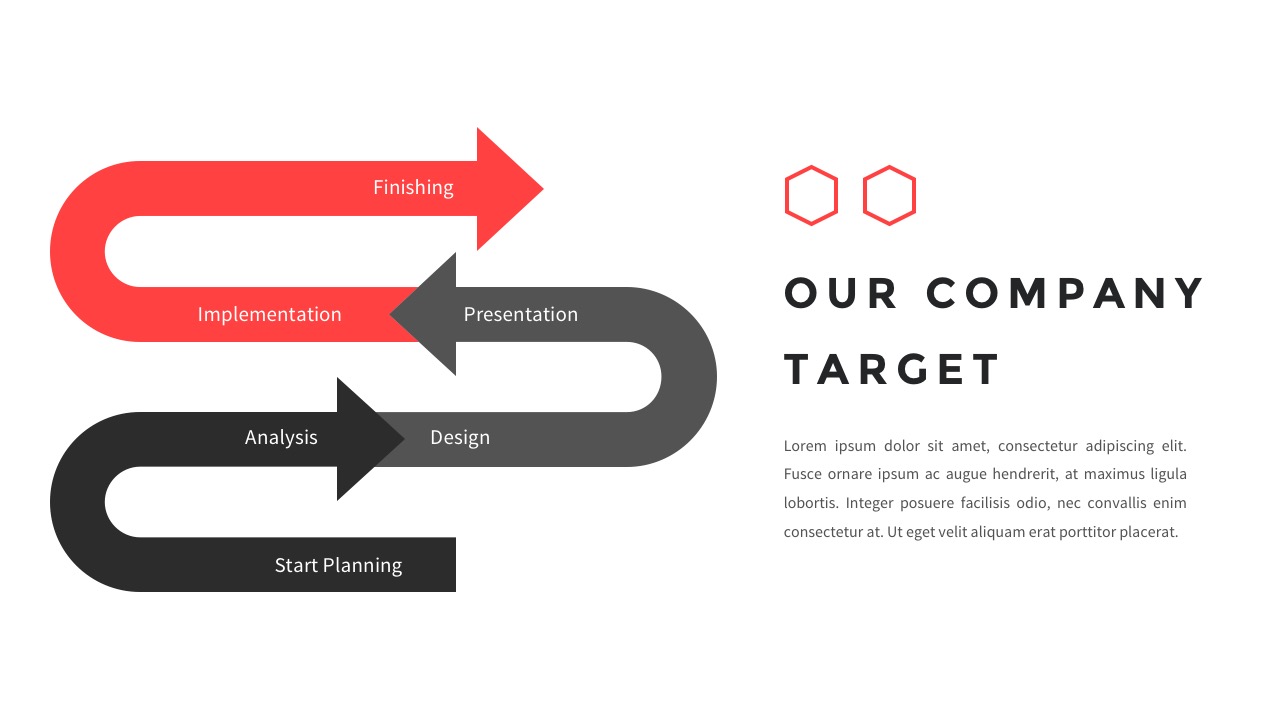 Finishing

Implementation

Presentation

Analysis

Design

Start Planning

OUR COMPANY TARGET

Lorem ipsum dolor sit amet, consectetur adipiscing elit. Fusce ornare ipsum ac augue hendrerit, at maximus ligula lobortis. Integer posuere facilisis odio, nec convallis enim consectetur at. Ut eget velit aliquam erat porttitor placerat.